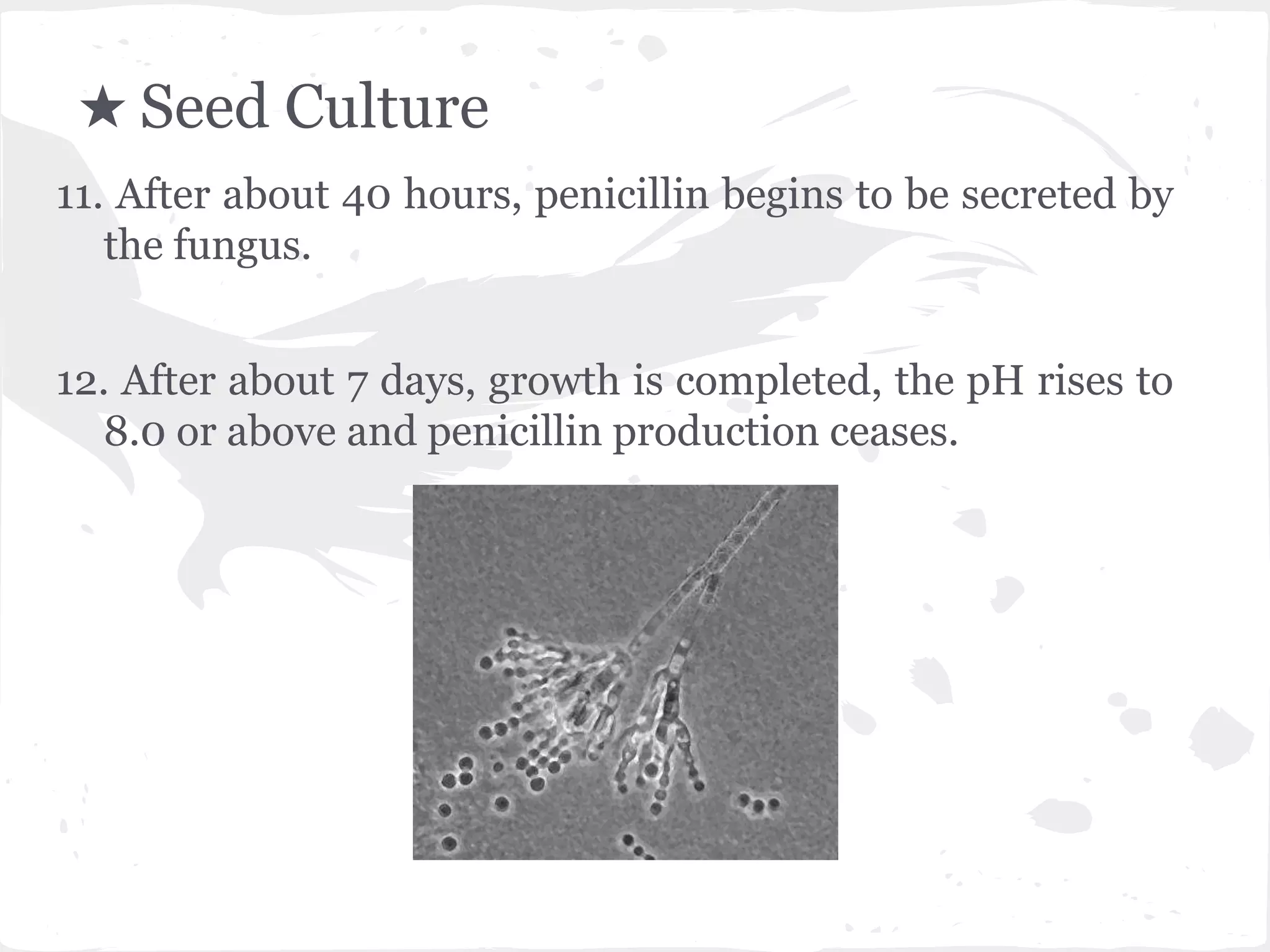 ★ Seed Culture

11. After about 40 hours, penicillin begins to be secreted by the fungus.

12. After about 7 days, growth is completed, the pH rises to 8.0 or above and penicillin production ceases.